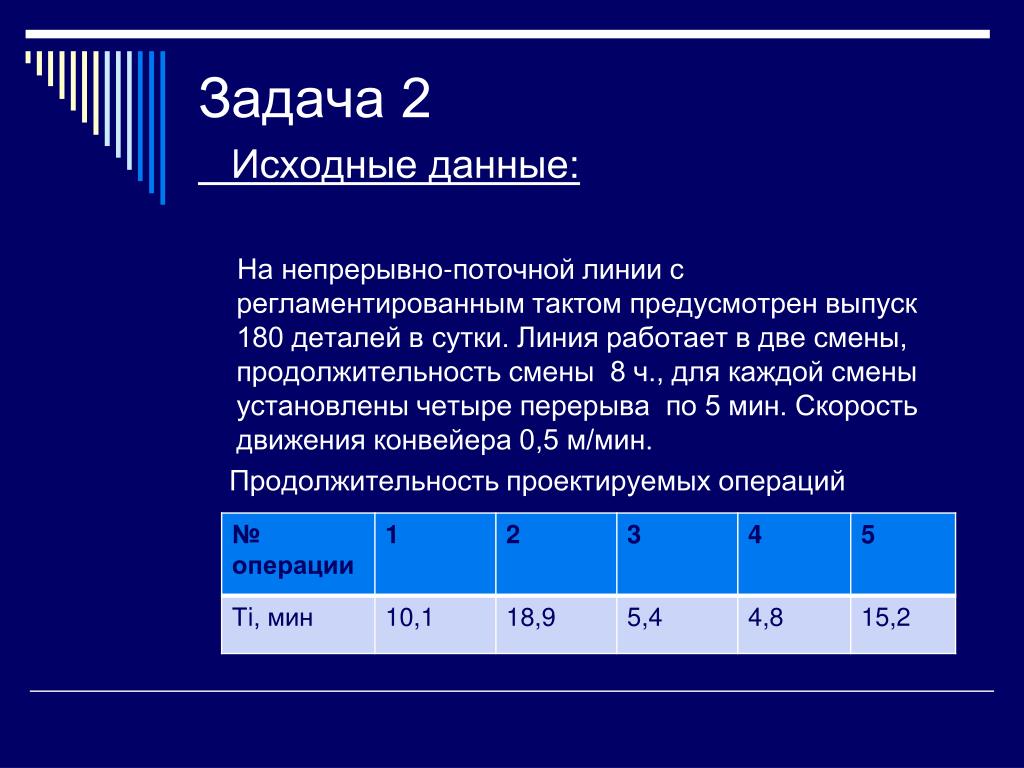 Задача 2

Исходные данные:

На непрерывно-поточной линии с регламентированным тактом предусмотрен выпуск 180 деталей в сутки. Линия работает в две смены, продолжительность смены 8 ч., для каждой смены установлены четыре перерыва по 5 мин. Скорость движения конвейера 0,5 м/мин.

Продолжительность проектируемых операций

| № операции | 1 | 2 | 3 | 4 | 5 |
|---|---|---|---|---|---|
| Ti, мин | 10,1 | 18,9 | 5,4 | 4,8 | 15,2 |